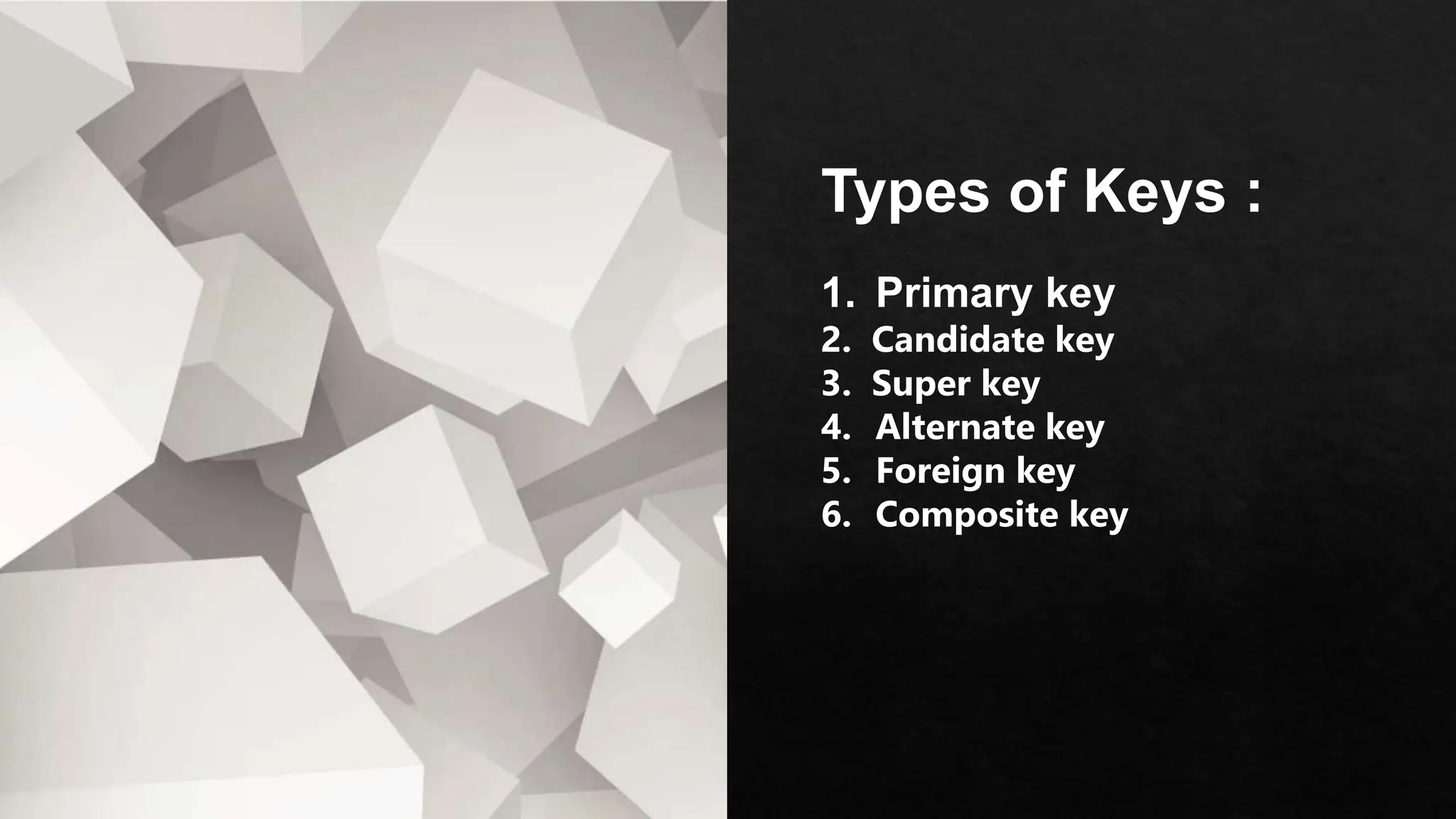 Types of Keys :

1. Primary key
2. Candidate key
3. Super key
4. Alternate key
5. Foreign key
6. Composite key